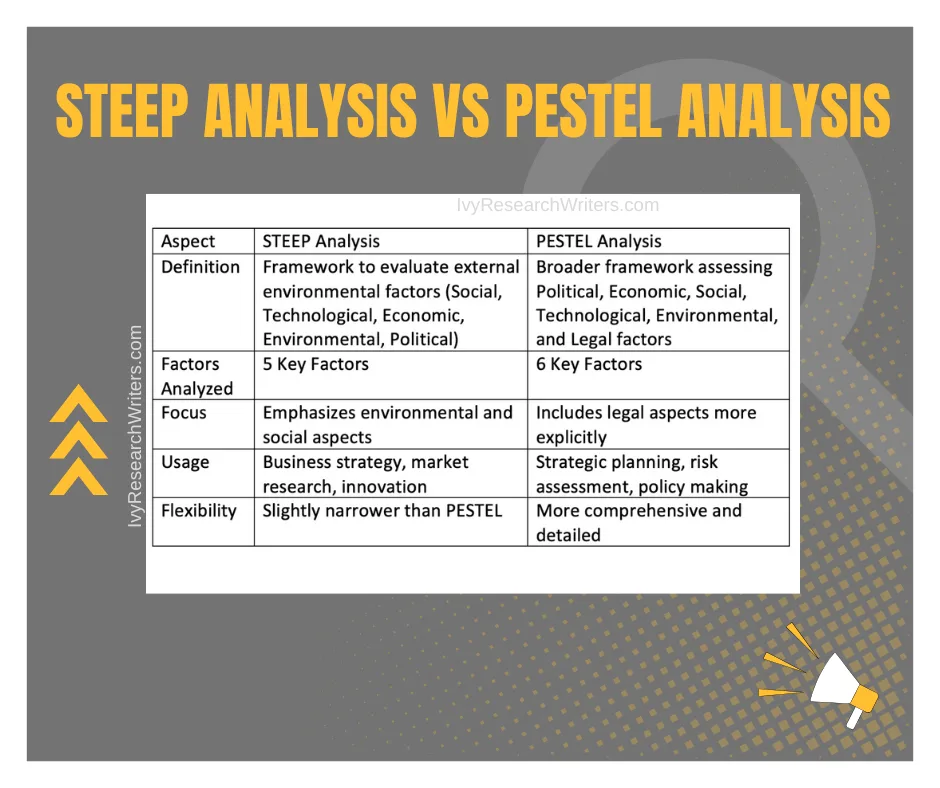 STEEP ANALYSIS VS PESTEL ANALYSIS

IvyResearchWriters.com

| Aspect | STEEP Analysis | PESTEL Analysis |
|---|---|---|
| Definition | Framework to evaluate external environmental factors (Social, Technological, Economic, Environmental, Political) | Broader framework assessing Political, Economic, Social, Technological, Environmental, and Legal factors |
| Factors Analyzed | 5 Key Factors | 6 Key Factors |
| Focus | Emphasizes environmental and social aspects | Includes legal aspects more explicitly |
| Usage | Business strategy, market research, innovation | Strategic planning, risk assessment, policy making |
| Flexibility | Slightly narrower than PESTEL | More comprehensive and detailed |

IvyResearchWriters.com